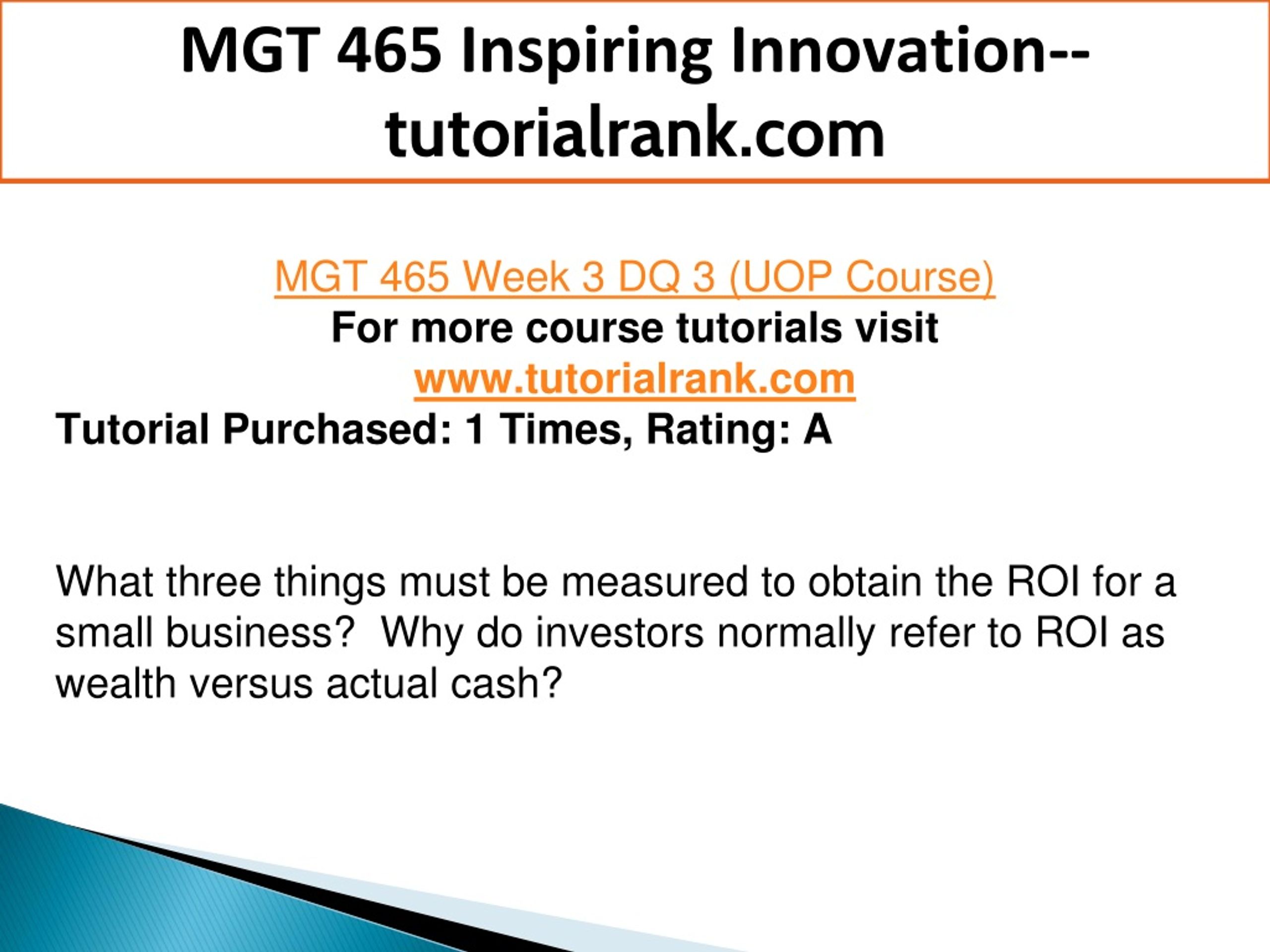 MGT 465 Inspiring Innovation--tutorialrank.com

MGT 465 Week 3 DQ 3 (UOP Course)
For more course tutorials visit
www.tutorialrank.com
Tutorial Purchased: 1 Times, Rating: A

What three things must be measured to obtain the ROI for a small business? Why do investors normally refer to ROI as wealth versus actual cash?